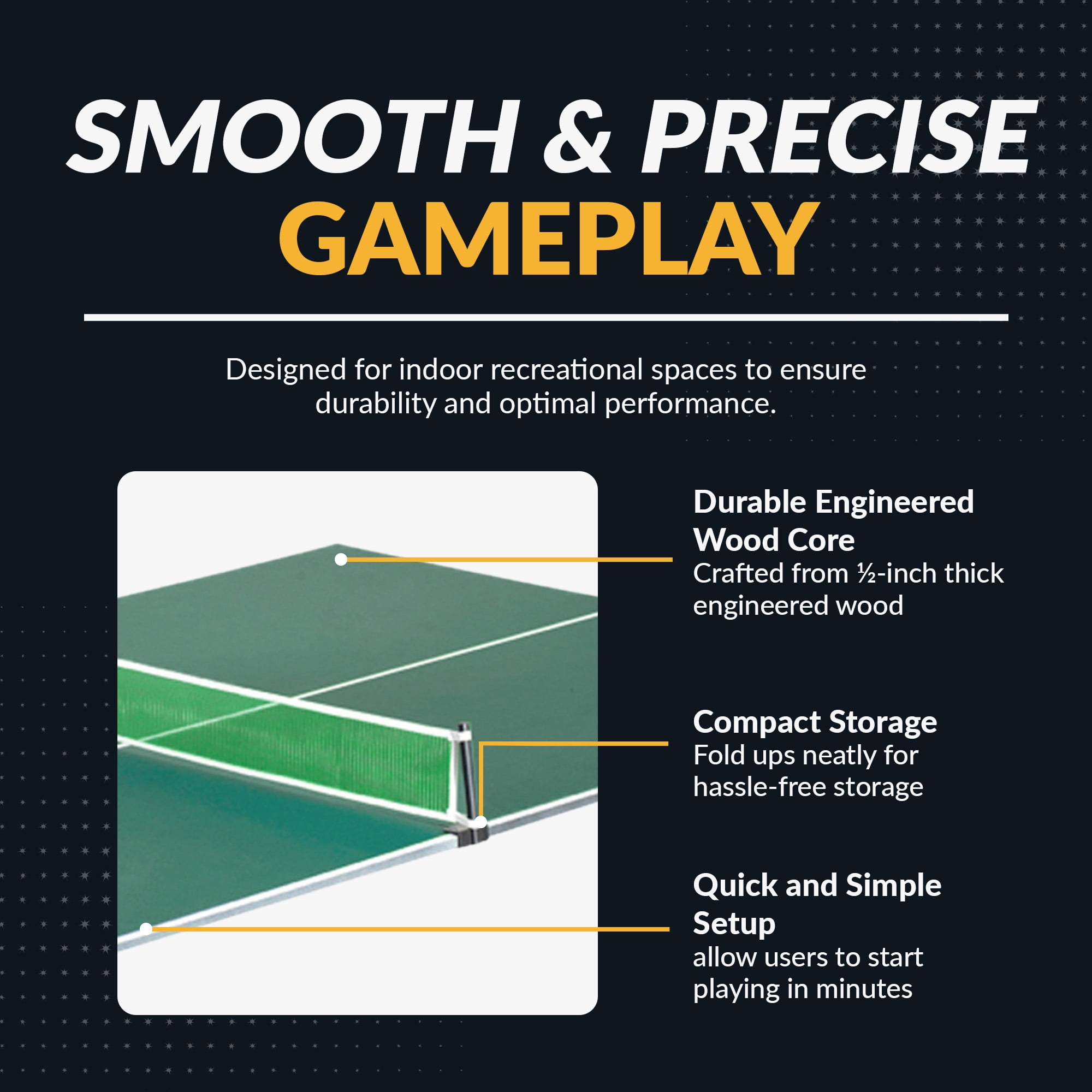 SMOOTH & PRECISE
GAMEPLAY

Designed for indoor recreational spaces to ensure durability and optimal performance.

Durable Engineered Wood Core
Crafted from ½-inch thick engineered wood

Compact Storage
Fold ups neatly for hassle-free storage

Quick and Simple Setup
allow users to start playing in minutes